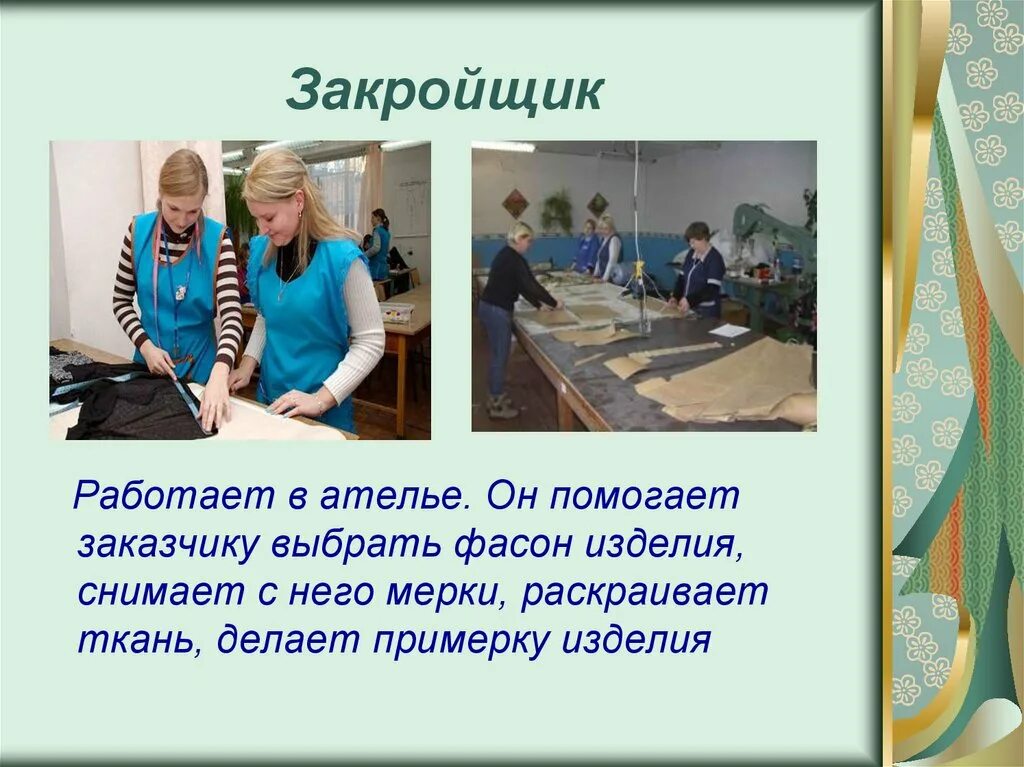 Закройщик

Работает в ателье. Он помогает заказчику выбрать фасон изделия, снимает с него мерки, раскраивает ткань, делает примерку изделия